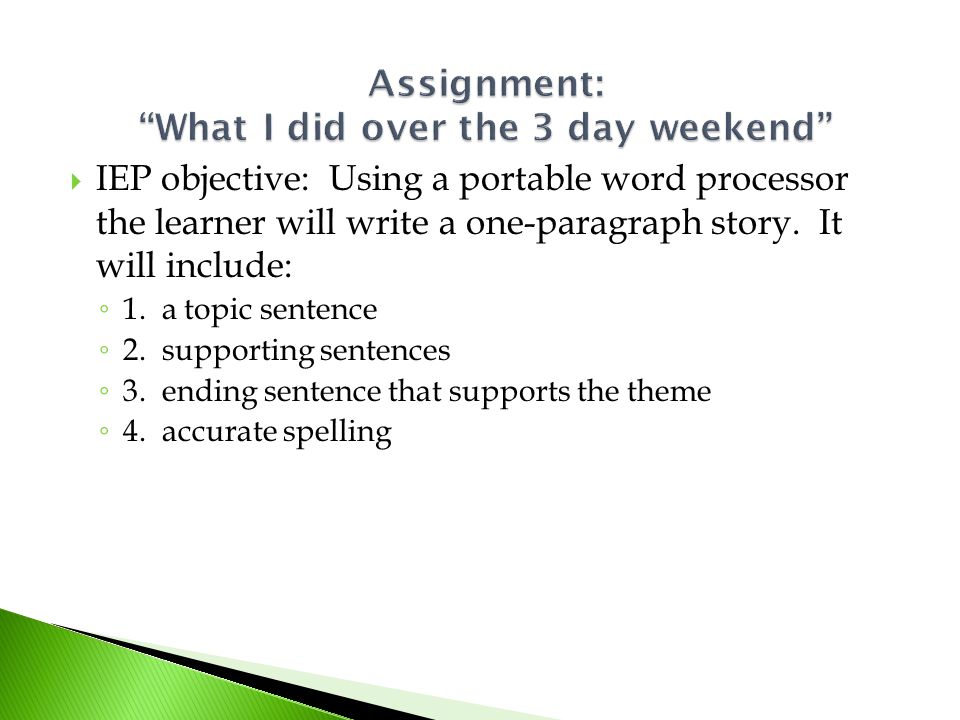 Assignment:
"What I did over the 3 day weekend"

IEP objective: Using a portable word processor the learner will write a one-paragraph story. It will include:

1. a topic sentence
2. supporting sentences
3. ending sentence that supports the theme
4. accurate spelling